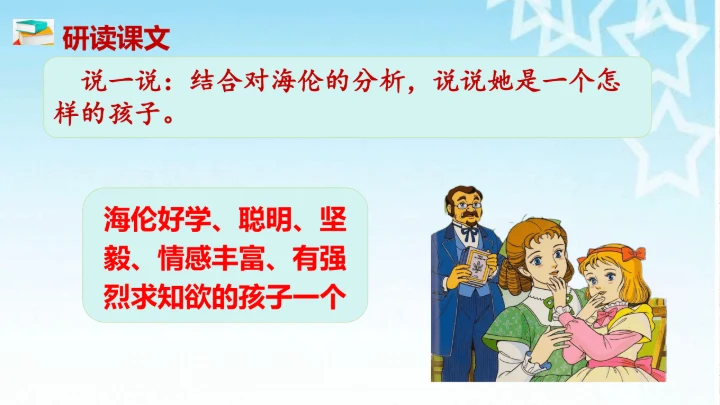 研读课文

说一说：结合对海伦的分析，说说她是一个怎样的孩子。

海伦好学、聪明、坚毅、情感丰富、有强烈求知欲的孩子一个